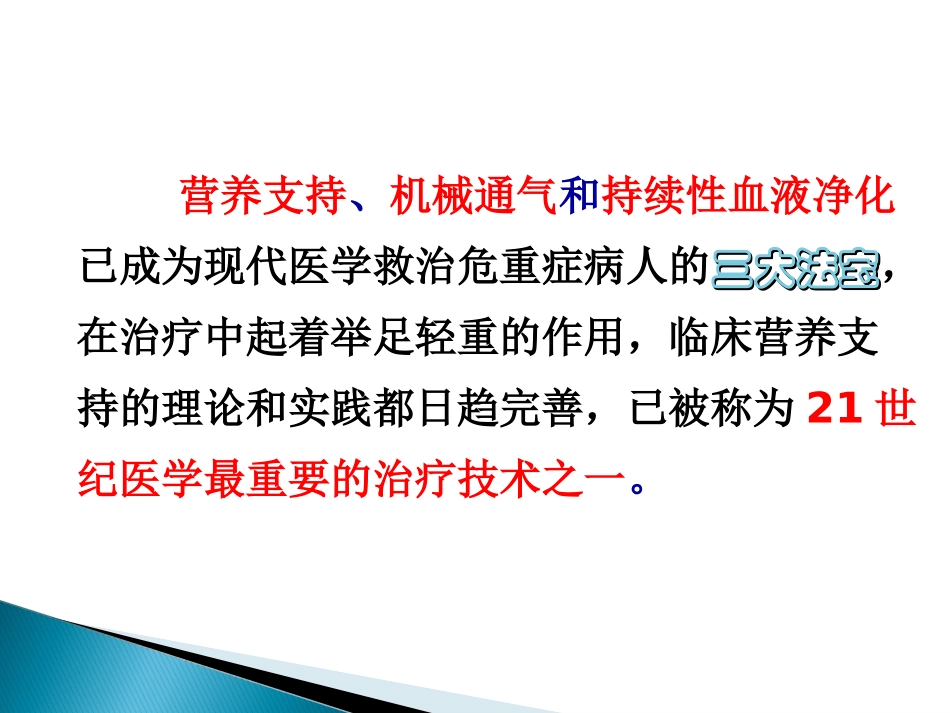 营养支持、机械通气和持续性血液净化已成为现代医学救治危重症病人的三大法宝，在治疗中起着举足轻重的作用，临床营养支持的理论和实践都日趋完善，已被称为 21 世纪医学最重要的治疗技术之一。